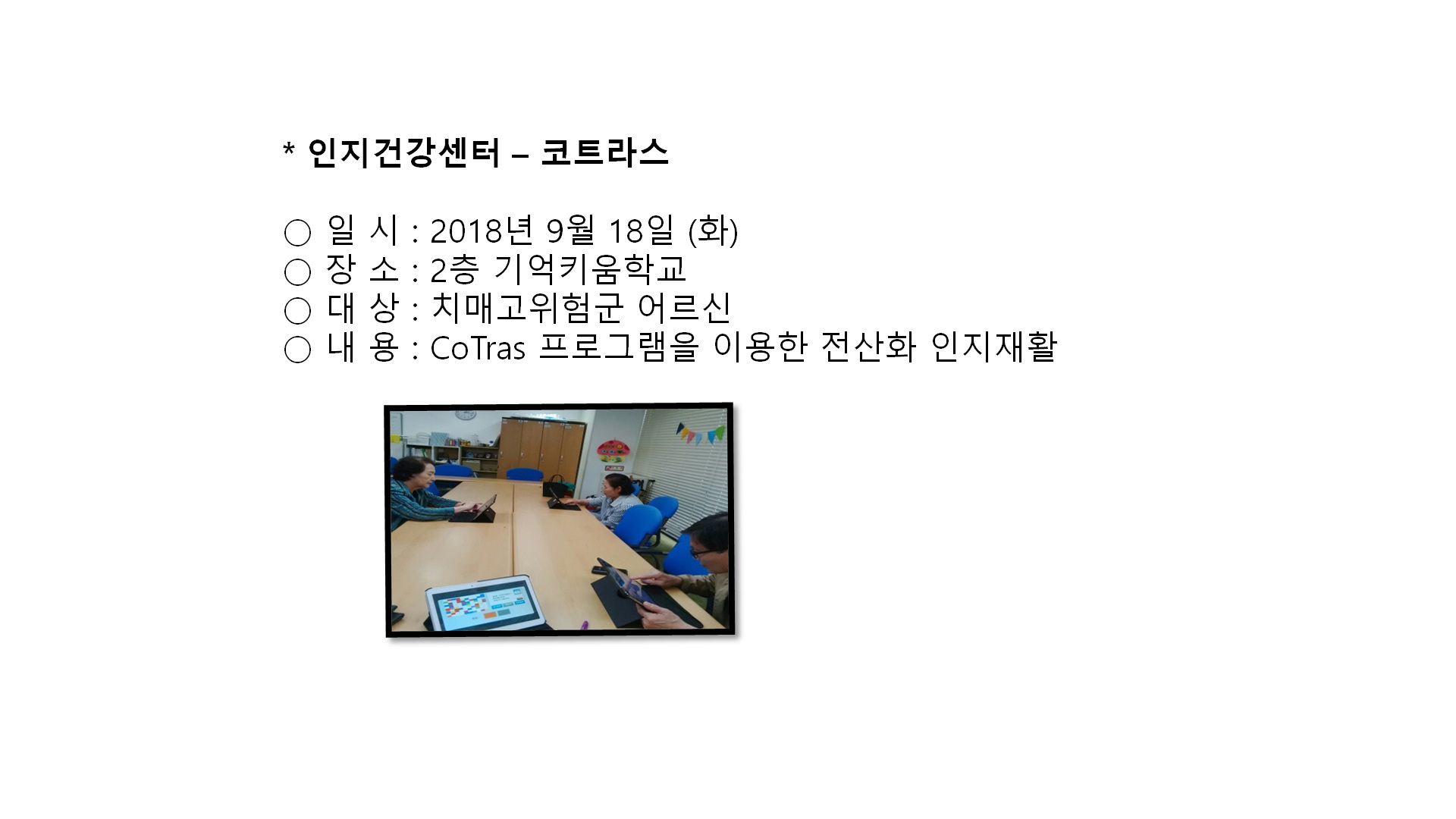 * 인지건강센터 – 코트라스

○ 일 시 : 2018년 9월 18일 (화)
○ 장 소 : 2층 기억키움학교
○ 대 상 : 치매고위험군 어르신
○ 내 용 : CoTras 프로그램을 이용한 전산화 인지재활